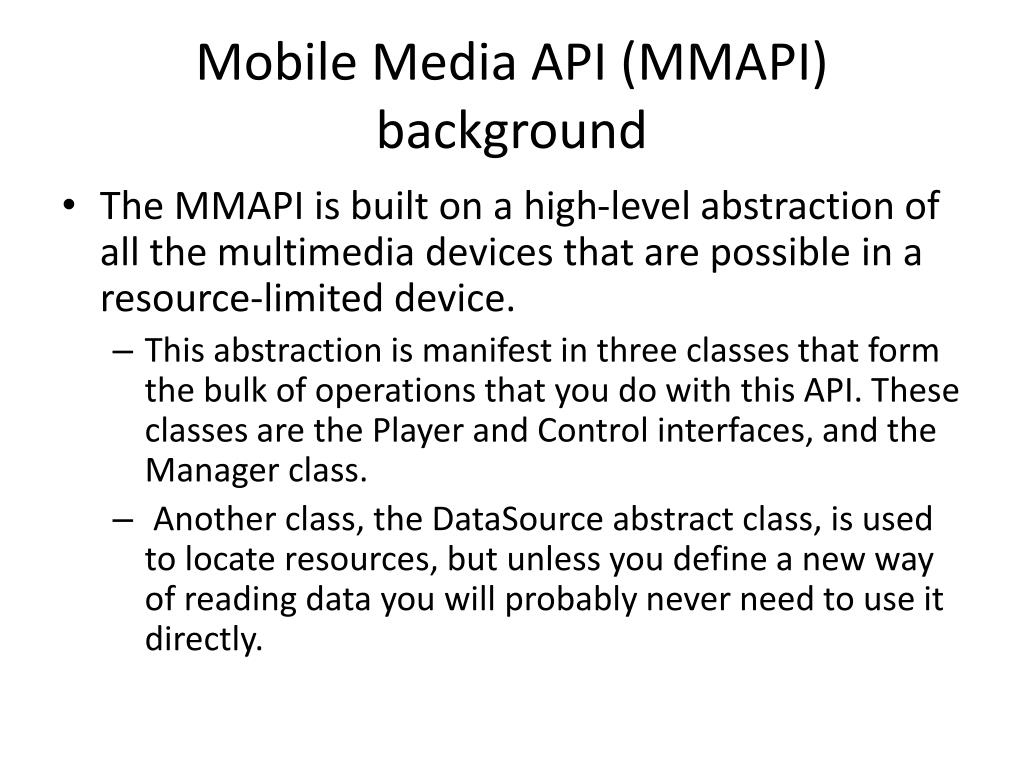 Mobile Media API (MMAPI) background

• The MMAPI is built on a high-level abstraction of all the multimedia devices that are possible in a resource-limited device.

– This abstraction is manifest in three classes that form the bulk of operations that you do with this API. These classes are the Player and Control interfaces, and the Manager class.

– Another class, the DataSource abstract class, is used to locate resources, but unless you define a new way of reading data you will probably never need to use it directly.